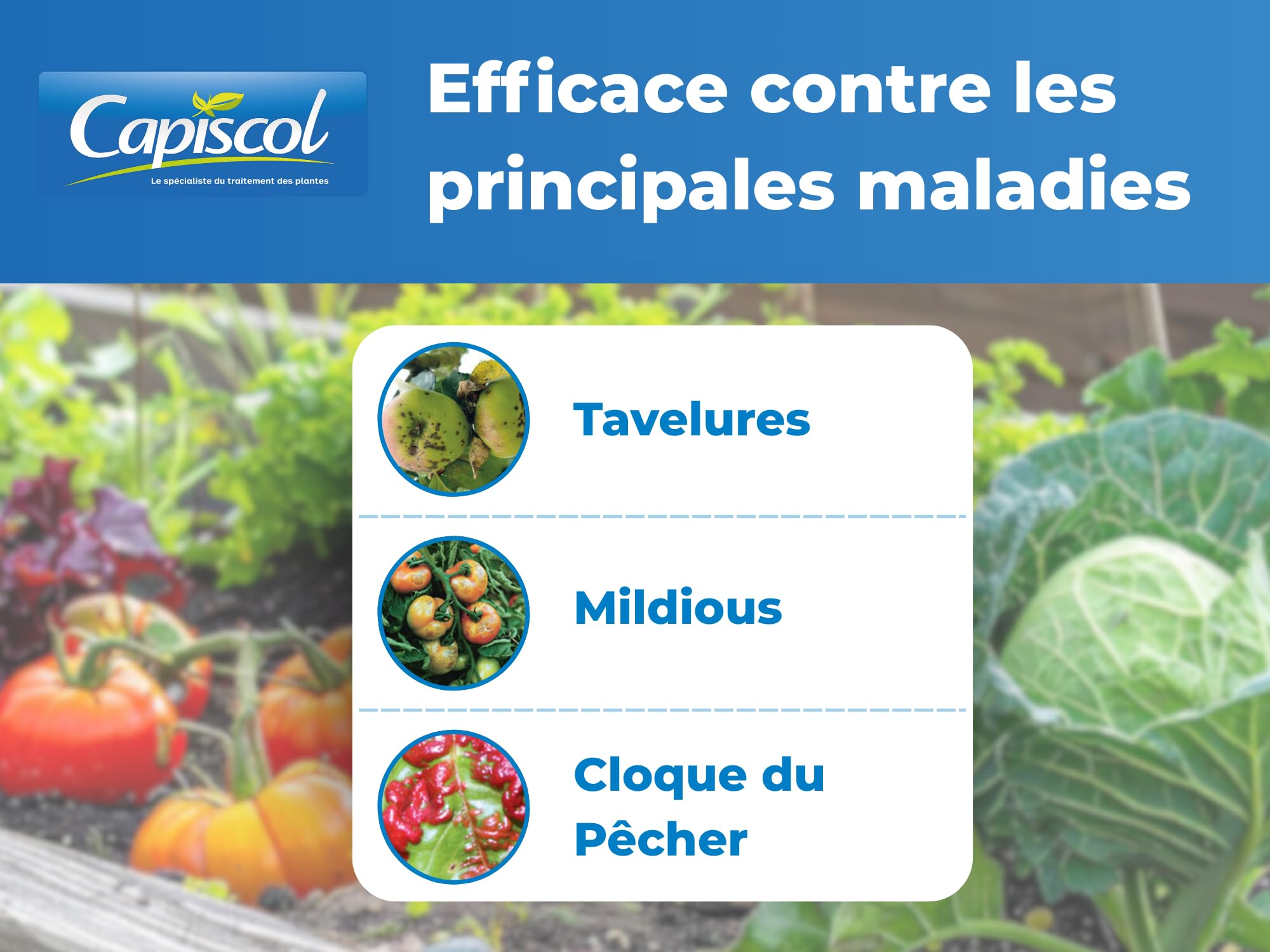 Capiscol
Le spécialiste du traitement des plantes

Efficace contre les principales maladies

Tavelures

Mildious

Cloque du Pêcher